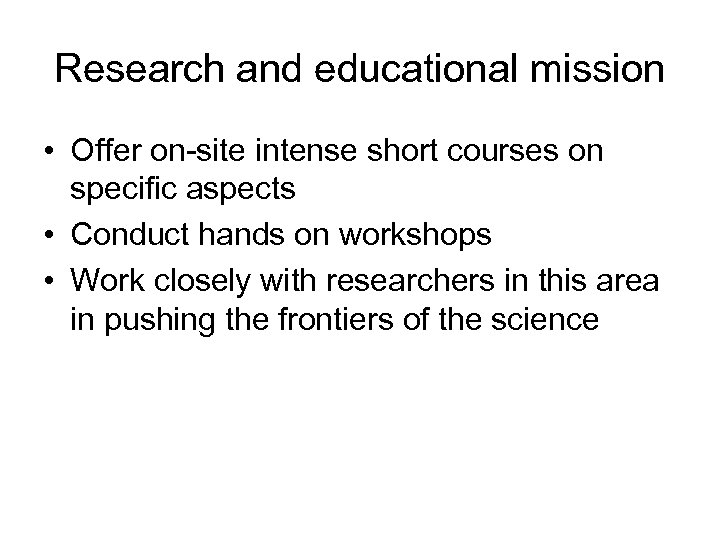 Research and educational mission

• Offer on-site intense short courses on specific aspects
• Conduct hands on workshops
• Work closely with researchers in this area in pushing the frontiers of the science